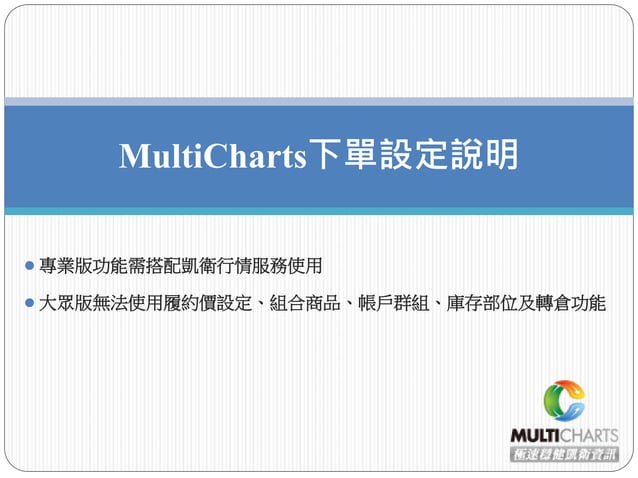 MultiCharts下單設定說明

專業版功能需搭配凱衛行情服務使用

大眾版無法使用履約價設定、組合商品、帳戶群組、庫存部位及轉倉功能

MULTICHARTS
極速穩健凱衛資訊